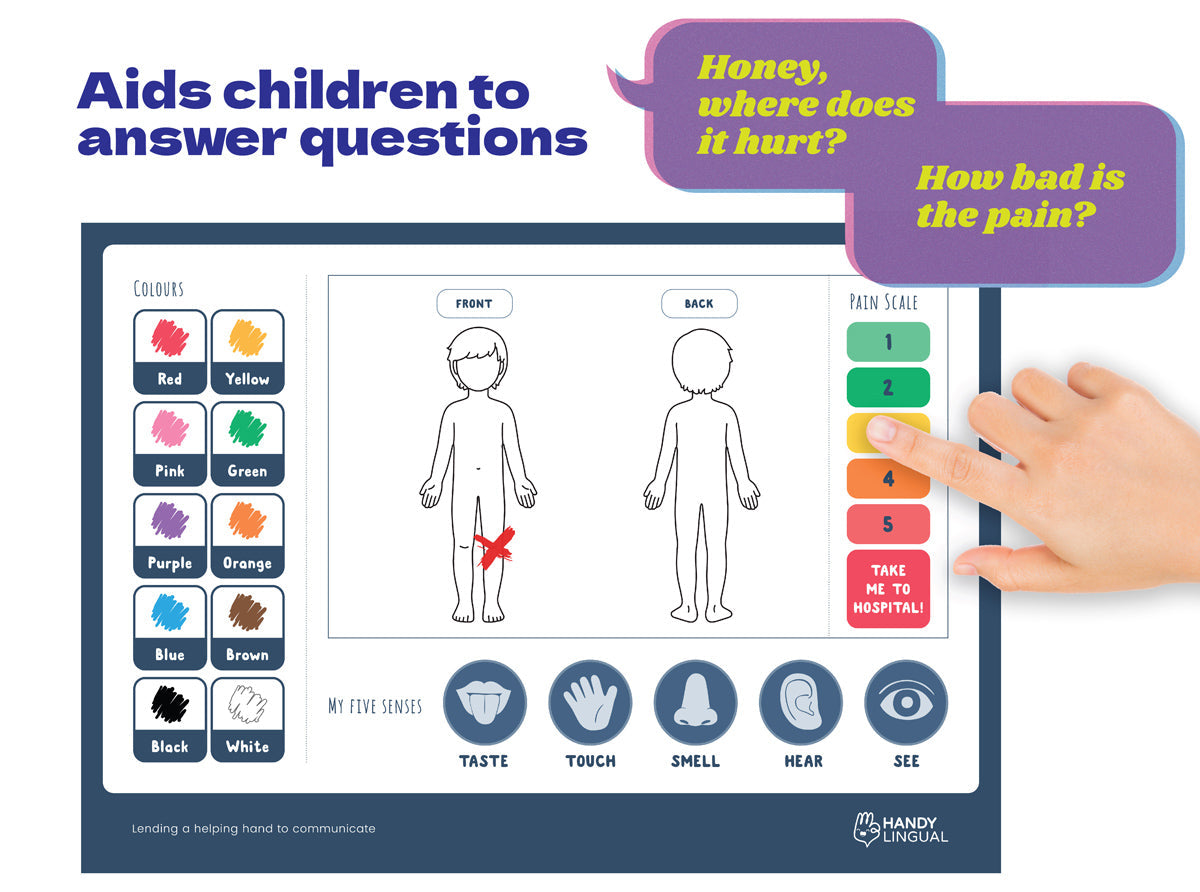 Aids children to answer questions

Honey, where does it hurt?

How bad is the pain?

COLOURS

Red
Yellow
Pink
Green
Purple
Orange
Blue
Brown
Black
White

FRONT

BACK

PAIN SCALE

1
2
4
5
TAKE ME TO HOSPITAL!

MY FIVE SENSES

TASTE
TOUCH
SMELL
HEAR
SEE

Lending a helping hand to communicate

HANDY LINGUAL